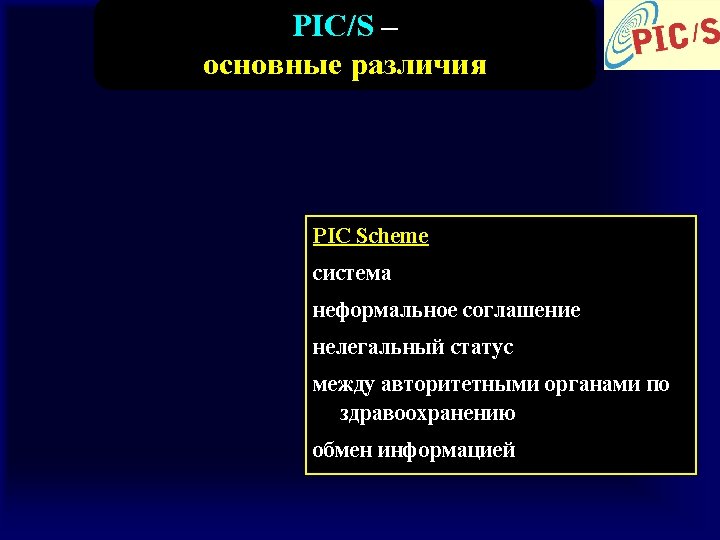 PIC/S –
основные различия

PIC/S

PIC Scheme

система

неформальное соглашение

нелегальный статус

между авторитетными органами по здравоохранению

обмен информацией